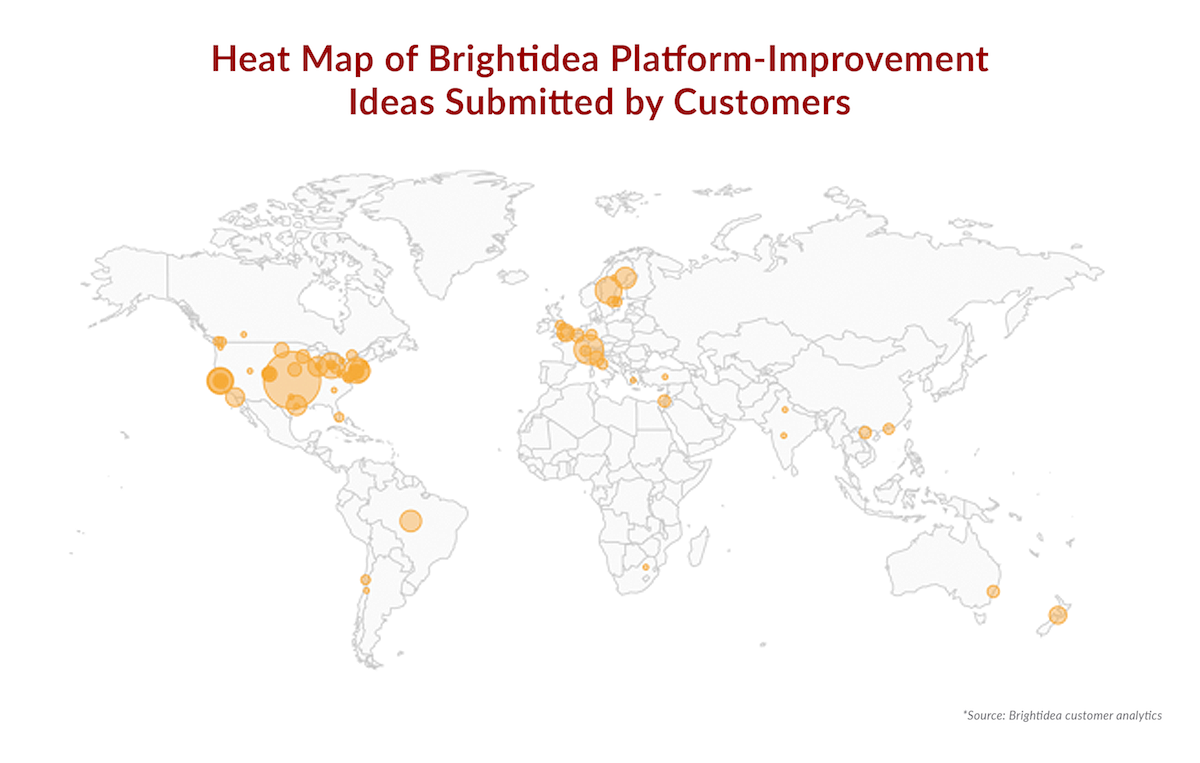 Heat Map of Brightidea Platform-Improvement Ideas Submitted by Customers

*Source: Brightidea customer analytics